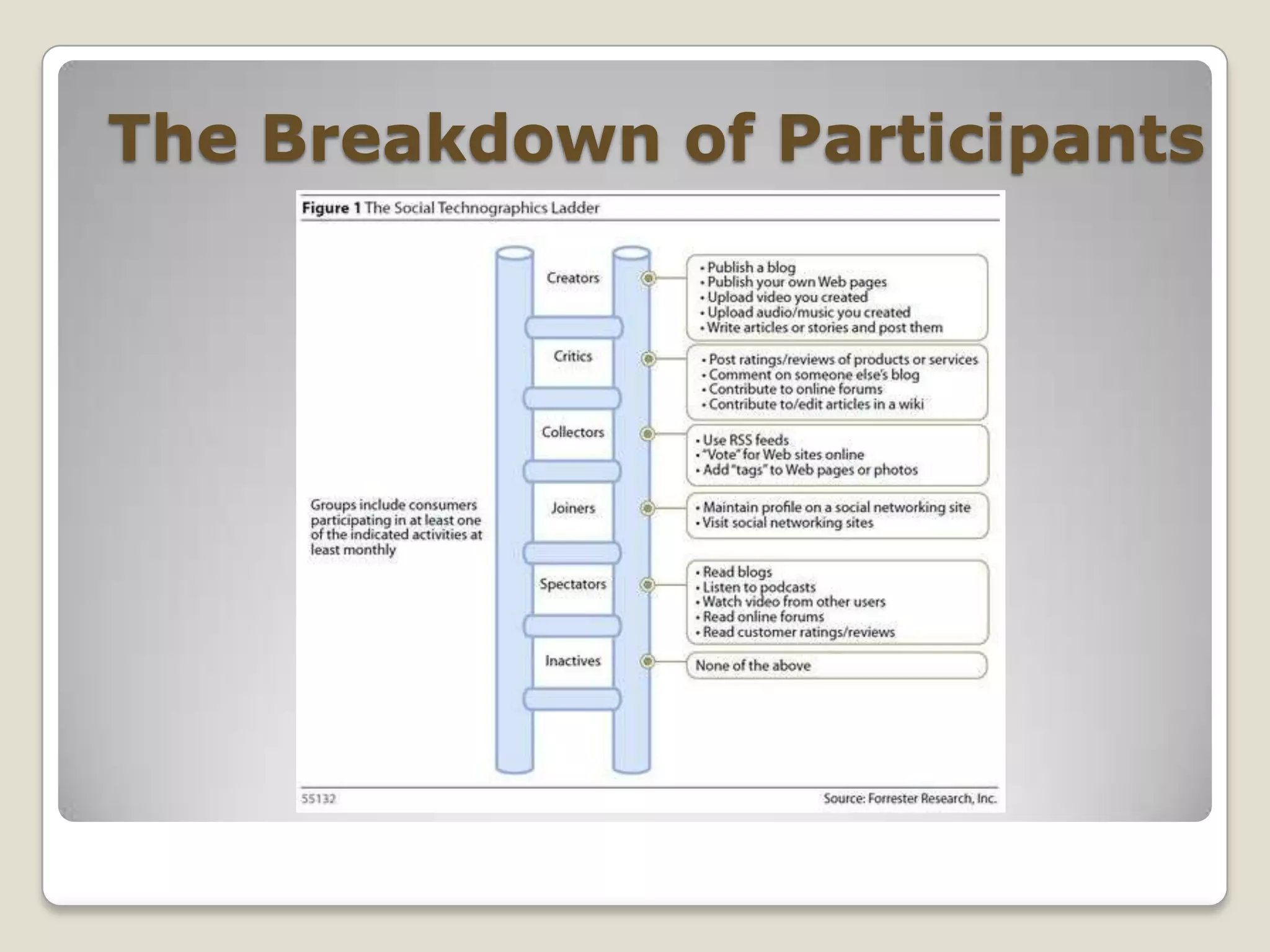 The Breakdown of Participants

Figure 1 The Social Technographics Ladder

Groups include consumers participating in at least one of the indicated activities at least monthly

Creators
• Publish a blog
• Publish your own Web pages
• Upload video you created
• Upload audio/music you created
• Write articles or stories and post them

Critics
• Post ratings/reviews of products or services
• Comment on someone else's blog
• Contribute to online forums
• Contribute to/edit articles in a wiki

Collectors
• Use RSS feeds
• "Vote" for Web sites online
• Add "tags" to Web pages or photos

Joiners
• Maintain profile on a social networking site
• Visit social networking sites

Spectators
• Read blogs
• Listen to podcasts
• Watch video from other users
• Read online forums
• Read customer ratings/reviews

Inactives
None of the above

55132

Source: Forrester Research, Inc.